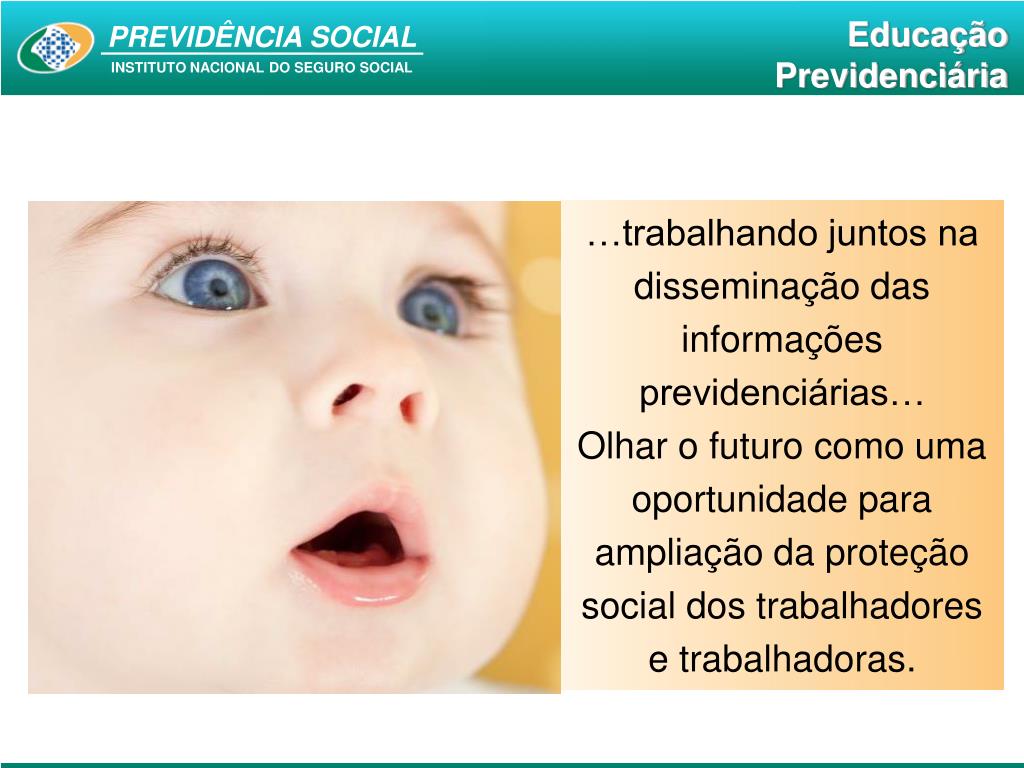 PREVIDÊNCIA SOCIAL
INSTITUTO NACIONAL DO SEGURO SOCIAL

Educação Previdenciária

…trabalhando juntos na disseminação das informações previdenciárias…
Olhar o futuro como uma oportunidade para ampliação da proteção social dos trabalhadores e trabalhadoras.